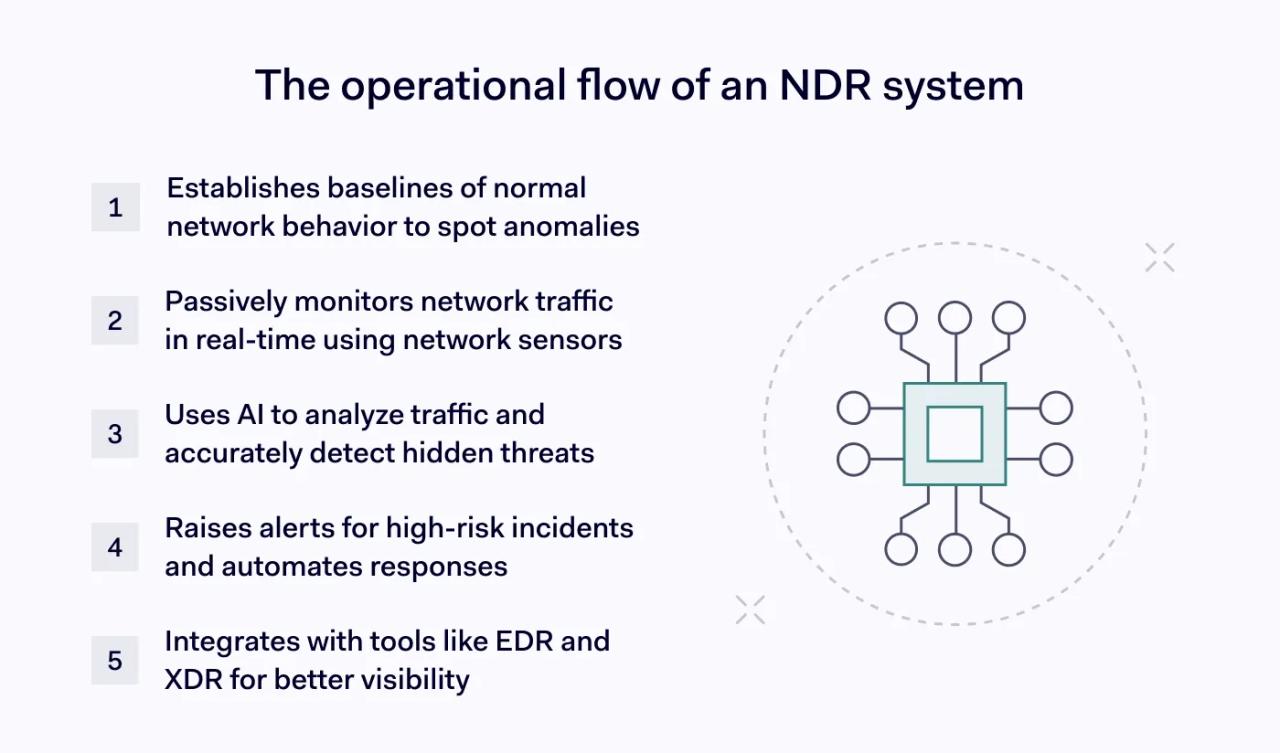 The operational flow of an NDR system

1 Establishes baselines of normal network behavior to spot anomalies

2 Passively monitors network traffic in real-time using network sensors

3 Uses AI to analyze traffic and accurately detect hidden threats

4 Raises alerts for high-risk incidents and automates responses

5 Integrates with tools like EDR and XDR for better visibility